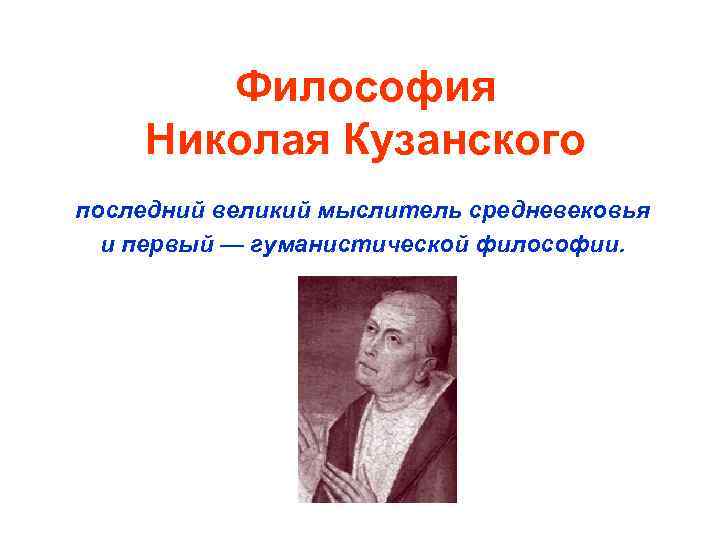 Философия Николая Кузанского

последний великий мыслитель средневековья и первый — гуманистической философии.